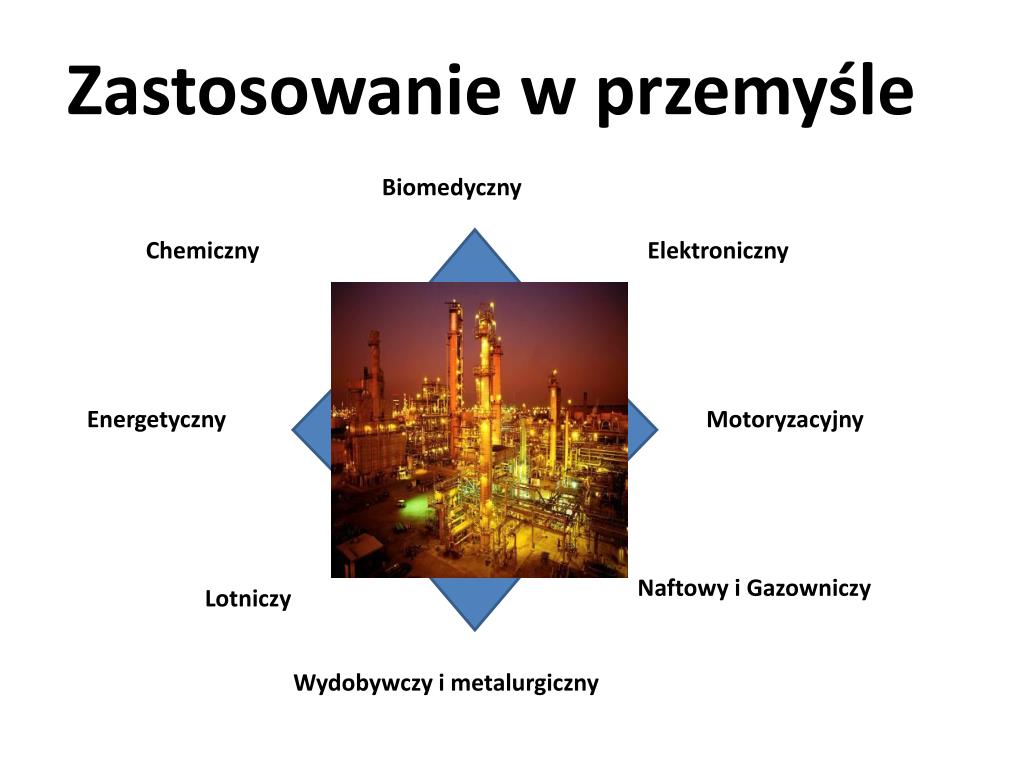 Zastosowanie w przemyśle

Biomedyczny

Chemiczny

Elektroniczny

Energetyczny

Motoryzacyjny

Lotniczy

Naftowy i Gazowniczy

Wydobywczy i metalurgiczny